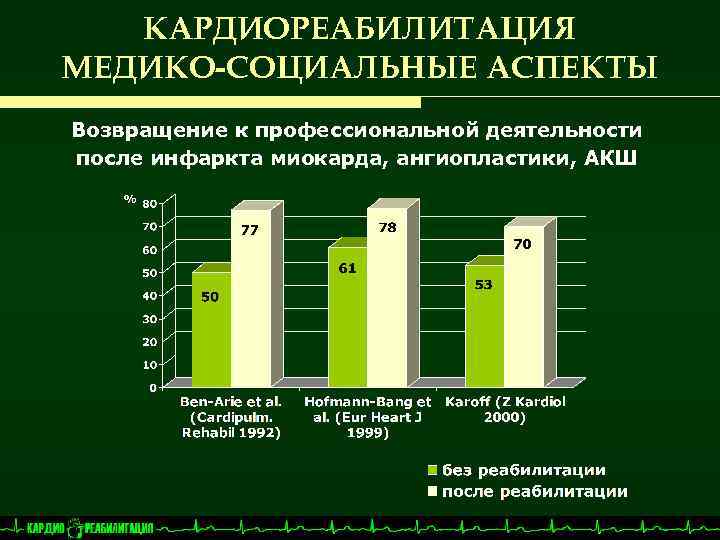 КАРДИОРЕАБИЛИТАЦИЯ
МЕДИКО-СОЦИАЛЬНЫЕ АСПЕКТЫ

Возвращение к профессиональной деятельности после инфаркта миокарда, ангиопластики, АКШ

%
80
70
60
50
40
30
20
10
0

50
77
61
78
53
70

Ben-Arie et al. (Cardipulm. Rehabil 1992)
Hofmann-Bang et al. (Eur Heart J 1999)
Karoff (Z Kardiol 2000)

без реабилитации
после реабилитации

КАРДИО РЕАБИЛИТАЦИЯ